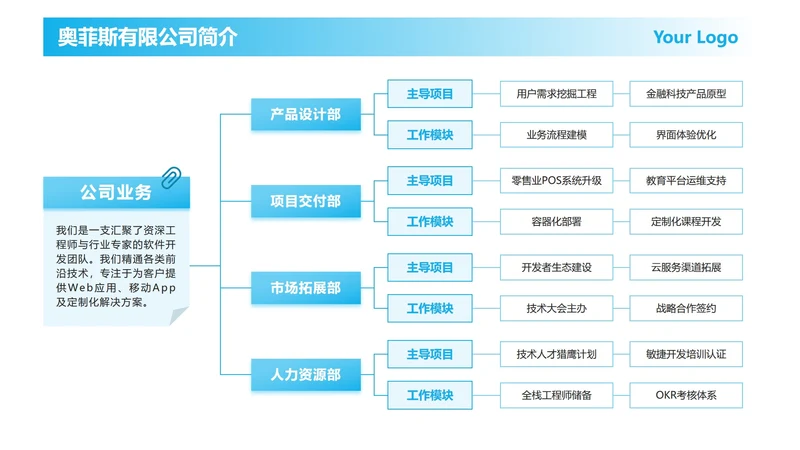 奥菲斯有限公司简介

Your Logo

公司业务

我们是一支汇聚了资深工程师与行业专家的软件开发团队。我们精通各类前沿技术，专注于为客户提供Web应用、移动App及定制化解决方案。

产品设计部
主导项目
用户需求挖掘工程
金融科技产品原型
工作模块
业务流程建模
界面体验优化

项目交付部
主导项目
零售业POS系统升级
教育平台运维支持
工作模块
容器化部署
定制化课程开发

市场拓展部
主导项目
开发者生态建设
云服务渠道拓展
工作模块
技术大会主办
战略合作签约

人力资源部
主导项目
技术人才猎鹰计划
敏捷开发培训认证
工作模块
全栈工程师储备
OKR考核体系